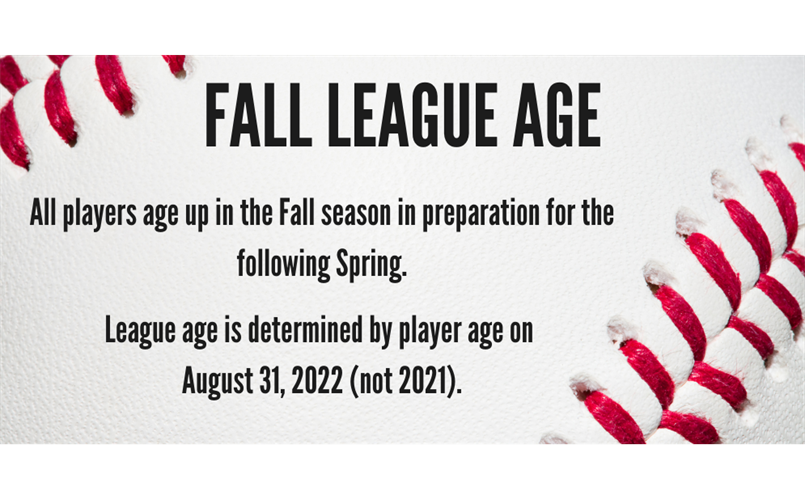 FALL LEAGUE AGE

All players age up in the Fall season in preparation for the following Spring.

League age is determined by player age on August 31, 2022 (not 2021).